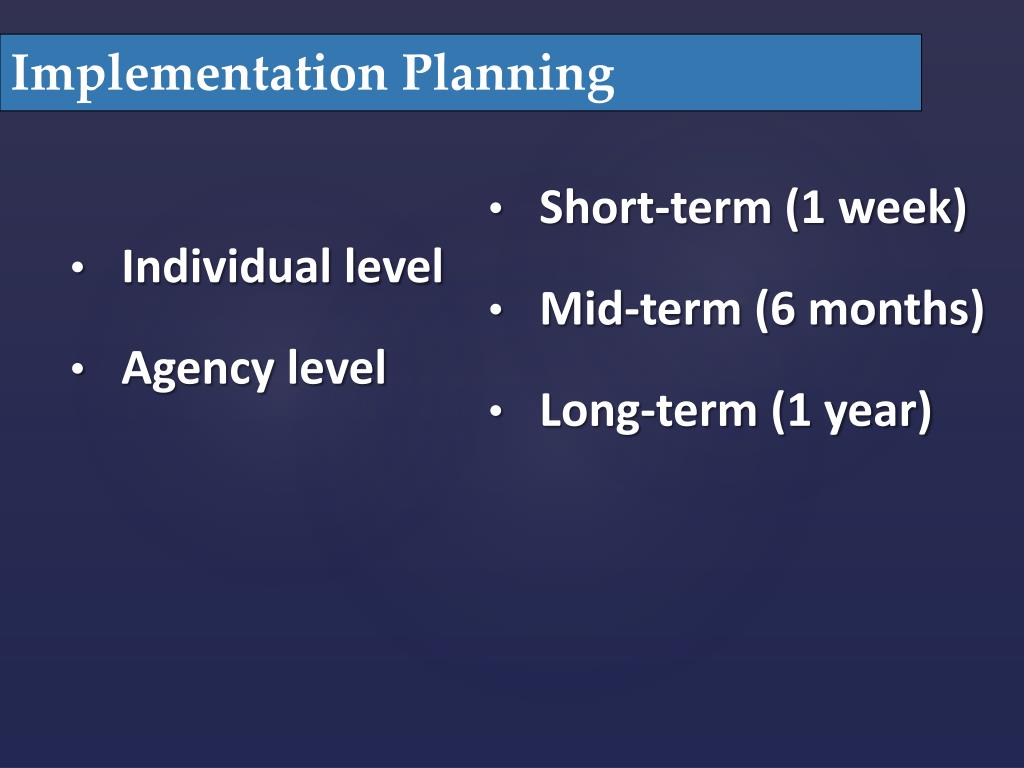 Implementation Planning

• Individual level
• Agency level

• Short-term (1 week)
• Mid-term (6 months)
• Long-term (1 year)